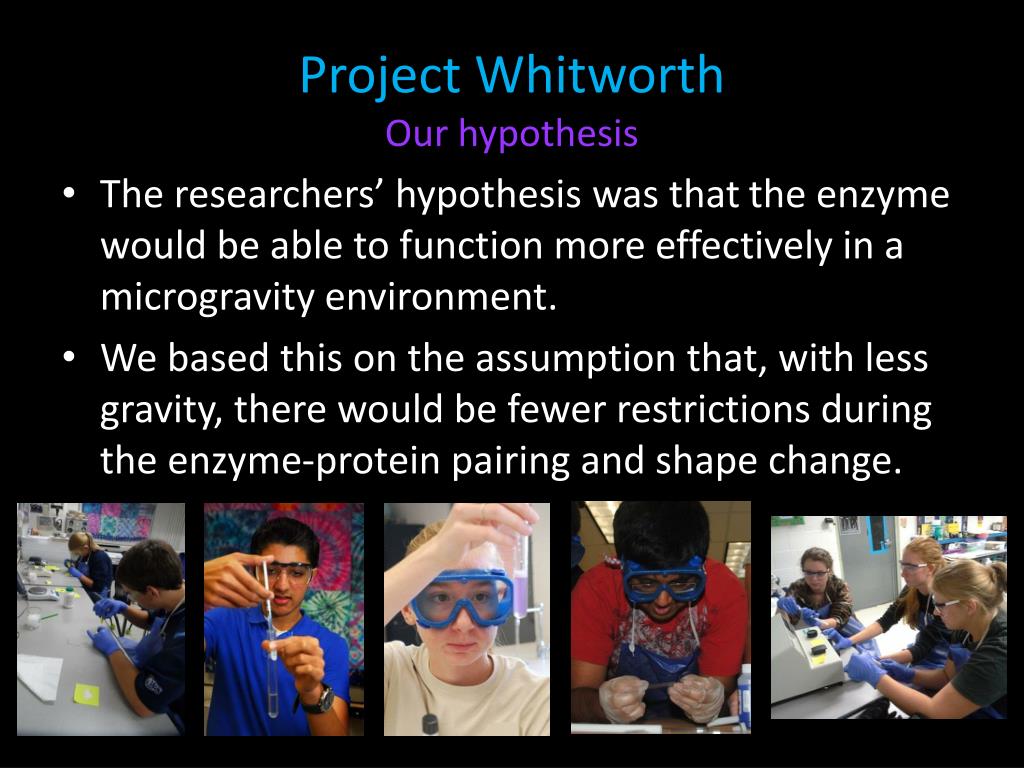 Project Whitworth
Our hypothesis

• The researchers’ hypothesis was that the enzyme would be able to function more effectively in a microgravity environment.
• We based this on the assumption that, with less gravity, there would be fewer restrictions during the enzyme-protein pairing and shape change.